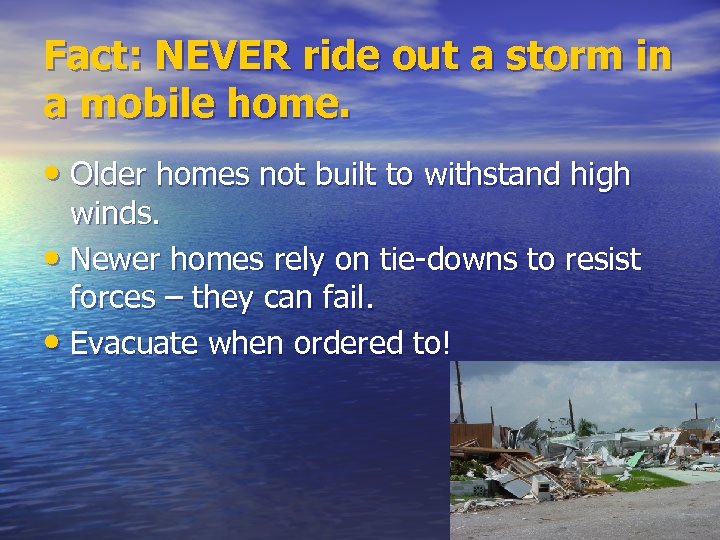 Fact: NEVER ride out a storm in a mobile home.

• Older homes not built to withstand high winds.
• Newer homes rely on tie-downs to resist forces – they can fail.
• Evacuate when ordered to!